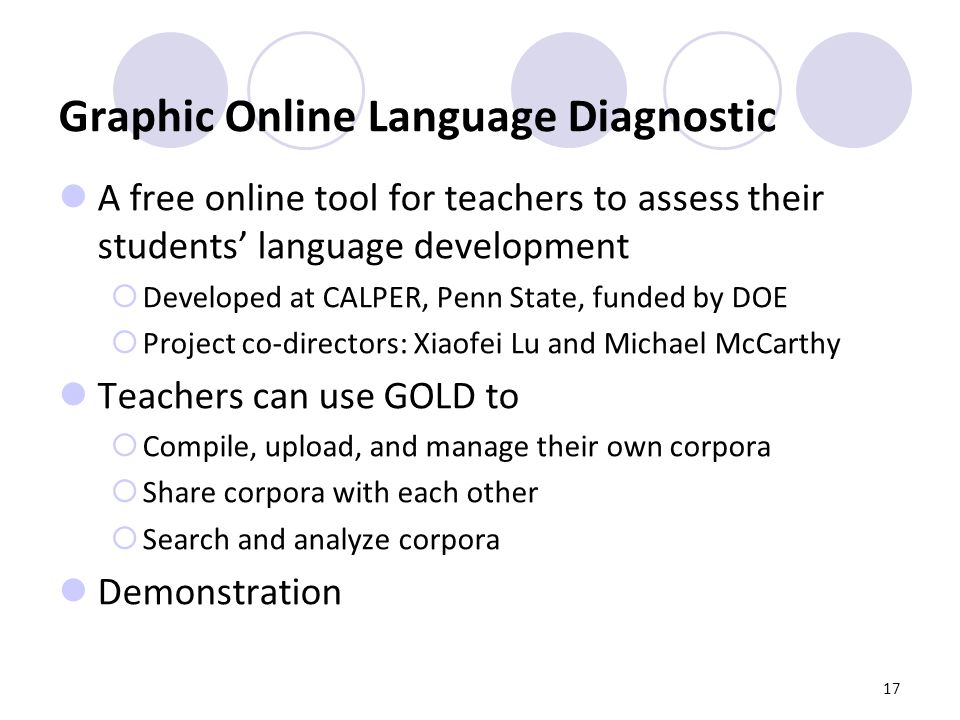 Graphic Online Language Diagnostic

A free online tool for teachers to assess their students' language development

Developed at CALPER, Penn State, funded by DOE

Project co-directors: Xiaofei Lu and Michael McCarthy

Teachers can use GOLD to

Compile, upload, and manage their own corpora

Share corpora with each other

Search and analyze corpora

Demonstration

17